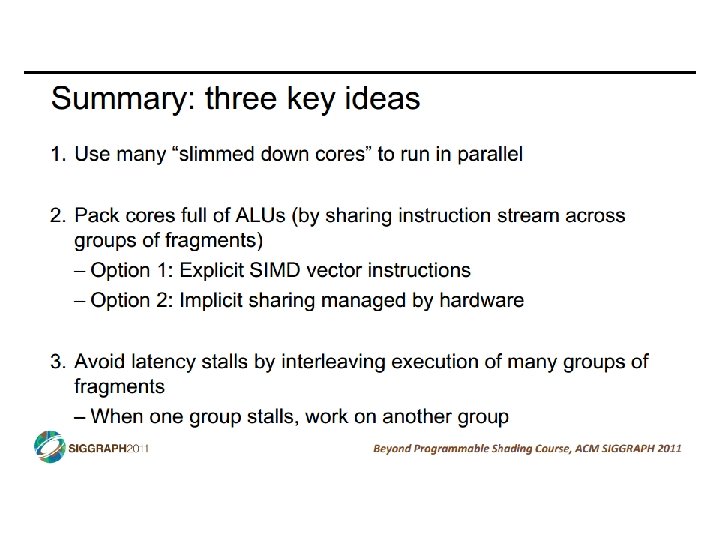 Summary: three key ideas

1. Use many “slimmed down cores” to run in parallel

2. Pack cores full of ALUs (by sharing instruction stream across groups of fragments)
– Option 1: Explicit SIMD vector instructions
– Option 2: Implicit sharing managed by hardware

3. Avoid latency stalls by interleaving execution of many groups of fragments
– When one group stalls, work on another group

SIGGRAPH2011

Beyond Programmable Shading Course, ACM SIGGRAPH 2011